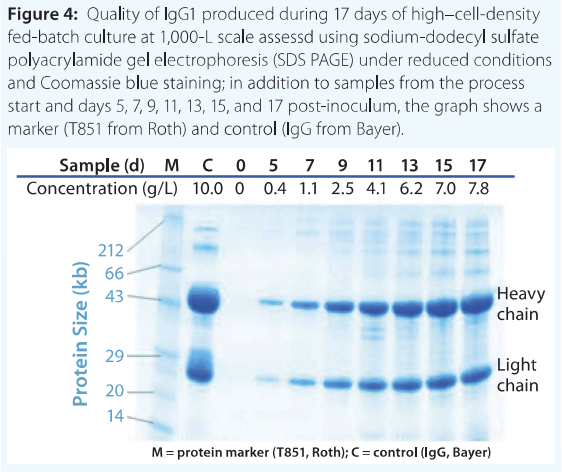 **Figure 4:** Quality of IgG1 produced during 17 days of high–cell-density fed-batch culture at 1,000-L scale assessd using sodium-dodecyl sulfate polyacrylamide gel electrophoresis (SDS PAGE) under reduced conditions and Coomassie blue staining; in addition to samples from the process start and days 5, 7, 9, 11, 13, 15, and 17 post-inoculum, the graph shows a marker (T851 from Roth) and control (IgG from Bayer).

| Sample (d) | M | C | 0 | 5 | 7 | 9 | 11 | 13 | 15 | 17 |
|---|---|---|---|---|---|---|---|---|---|---|
| Concentration (g/L) | | 10.0 | 0 | 0.4 | 1.1 | 2.5 | 4.1 | 6.2 | 7.0 | 7.8 |

Protein Size (kb)

212
66
43
29
20
14

Heavy chain

Light chain

M = protein marker (T851, Roth); C = control (IgG, Bayer)